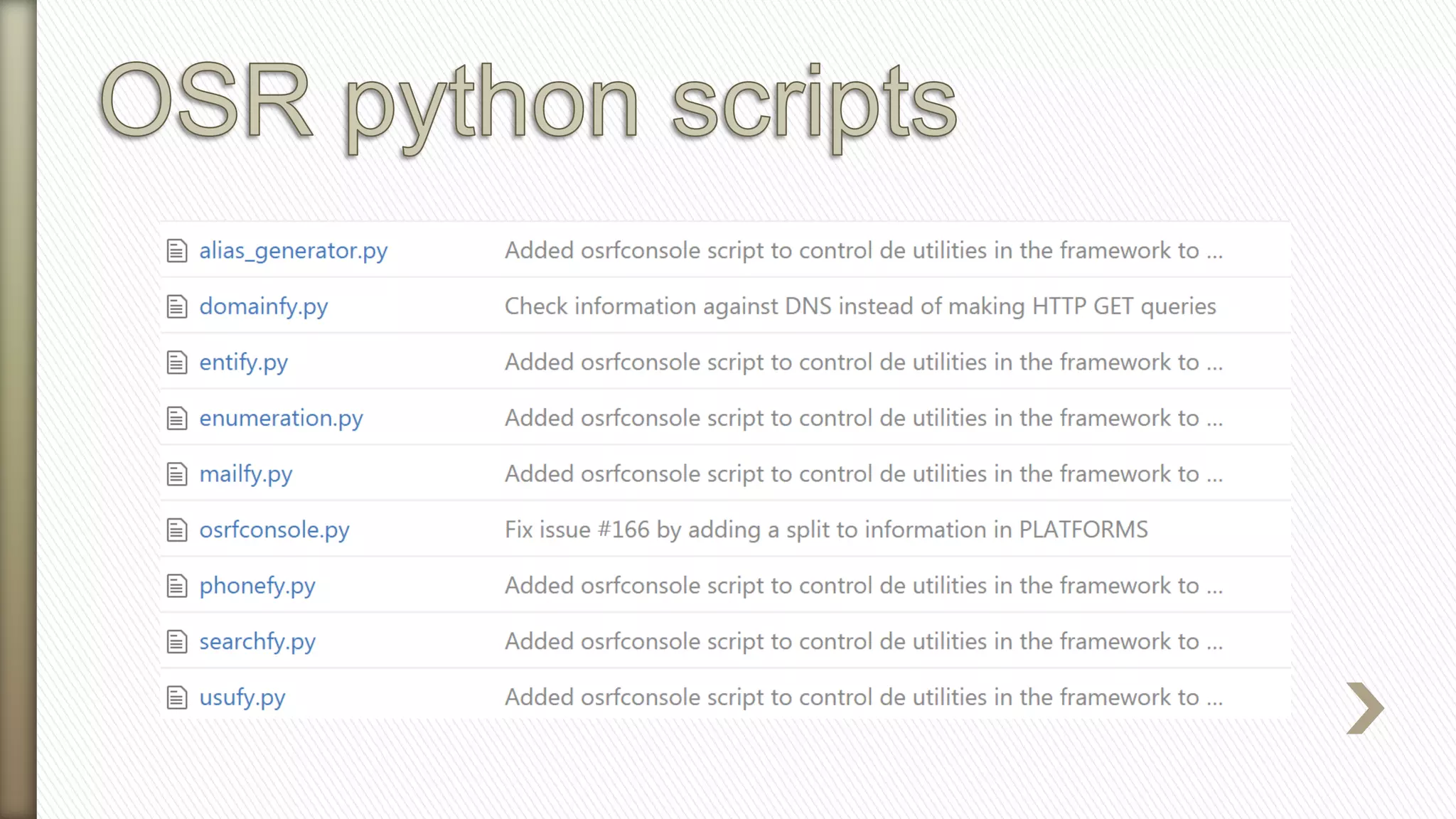 OSR python scripts

| | |
|---|---|
| alias_generator.py | Added osrfconsole script to control de utilities in the framework to ... |
| domainfy.py | Check information against DNS instead of making HTTP GET queries |
| entify.py | Added osrfconsole script to control de utilities in the framework to ... |
| enumeration.py | Added osrfconsole script to control de utilities in the framework to ... |
| mailfy.py | Added osrfconsole script to control de utilities in the framework to ... |
| osrfconsole.py | Fix issue #166 by adding a split to information in PLATFORMS |
| phonefy.py | Added osrfconsole script to control de utilities in the framework to ... |
| searchfy.py | Added osrfconsole script to control de utilities in the framework to ... |
| usufy.py | Added osrfconsole script to control de utilities in the framework to ... |